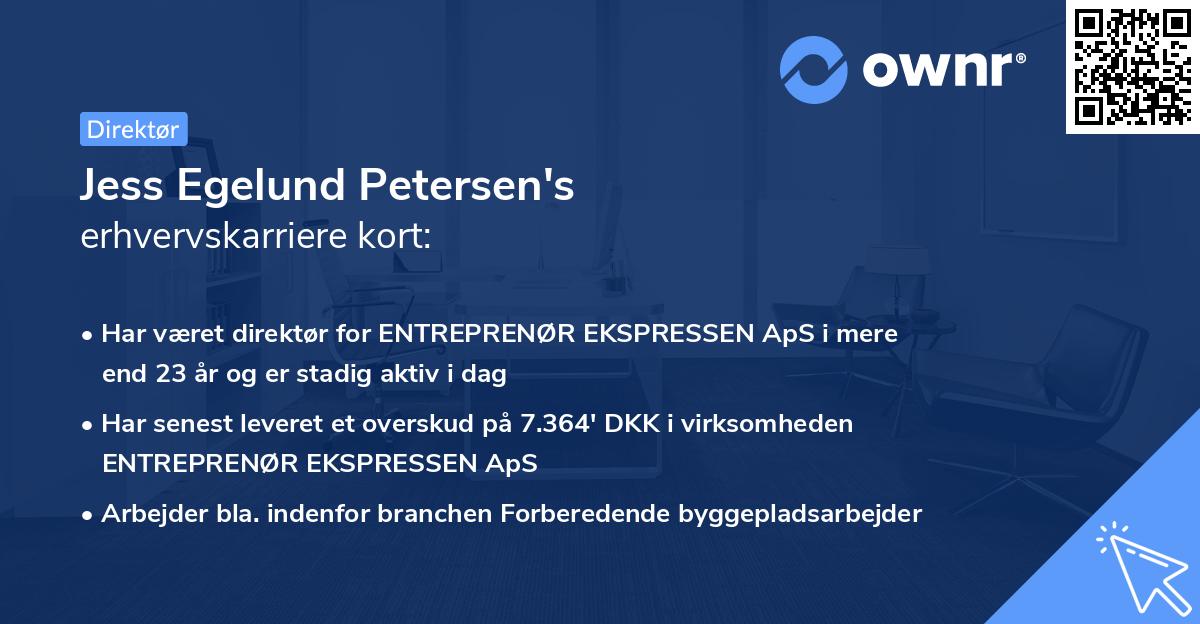 ownr®

Direktør

Jess Egelund Petersen's
erhvervskarriere kort:

• Har været direktør for ENTREPRENØR EKSPRESSEN ApS i mere end 23 år og er stadig aktiv i dag

• Har senest leveret et overskud på 7.364' DKK i virksomheden ENTREPRENØR EKSPRESSEN ApS

• Arbejder bla. indenfor branchen Forberedende byggepladsarbejder